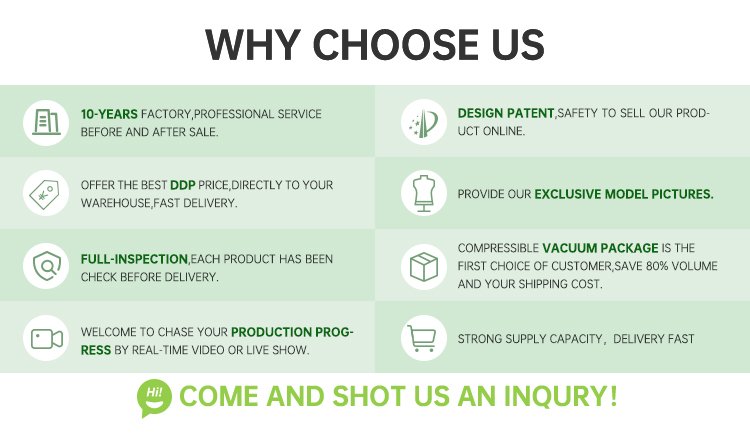 WHY CHOOSE US

10-YEARS FACTORY,PROFESSIONAL SERVICE BEFORE AND AFTER SALE.

OFFER THE BEST DDP PRICE,DIRECTLY TO YOUR WAREHOUSE,FAST DELIVERY.

FULL-INSPECTION,EACH PRODUCT HAS BEEN CHECK BEFORE DELIVERY.

WELCOME TO CHASE YOUR PRODUCTION PROGRESS BY REAL-TIME VIDEO OR LIVE SHOW.

DESIGN PATENT,SAFETY TO SELL OUR PRODUCT ONLINE.

PROVIDE OUR EXCLUSIVE MODEL PICTURES.

COMPRESSIBLE VACUUM PACKAGE IS THE FIRST CHOICE OF CUSTOMER,SAVE 80% VOLUME AND YOUR SHIPPING COST.

STRONG SUPPLY CAPACITY, DELIVERY FAST

Hi!

COME AND SHOT US AN INQURY!